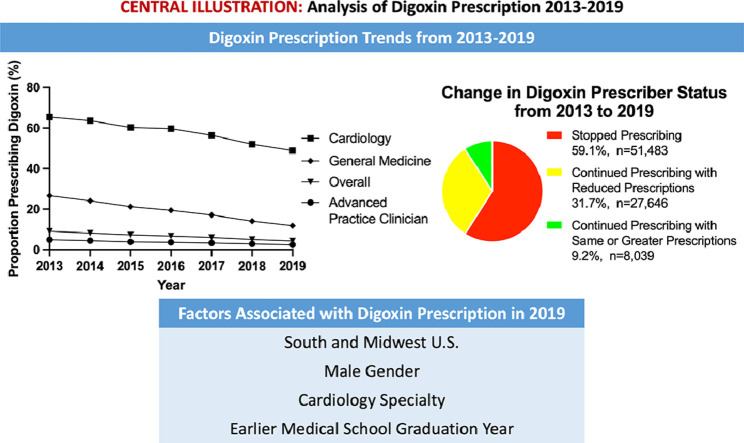 CENTRAL ILLUSTRATION: Analysis of Digoxin Prescription 2013-2019

Digoxin Prescription Trends from 2013-2019

Proportion Prescribing Digoxin (%)
80
60
40
20
0
2013 2014 2015 2016 2017 2018 2019
Year

Cardiology
General Medicine
Overall
Advanced Practice Clinician

Change in Digoxin Prescriber Status from 2013 to 2019

Stopped Prescribing 59.1%, n=51,483

Continued Prescribing with Reduced Prescriptions 31.7%, n=27,646

Continued Prescribing with Same or Greater Prescriptions 9.2%, n=8,039

Factors Associated with Digoxin Prescription in 2019

South and Midwest U.S.

Male Gender

Cardiology Specialty

Earlier Medical School Graduation Year